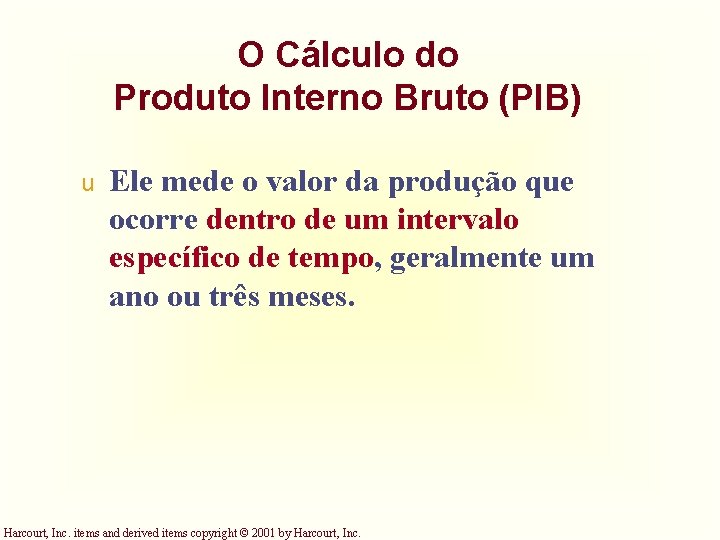 O Cálculo do
Produto Interno Bruto (PIB)

u Ele mede o valor da produção que ocorre dentro de um intervalo específico de tempo, geralmente um ano ou três meses.

Harcourt, Inc. items and derived items copyright © 2001 by Harcourt, Inc.